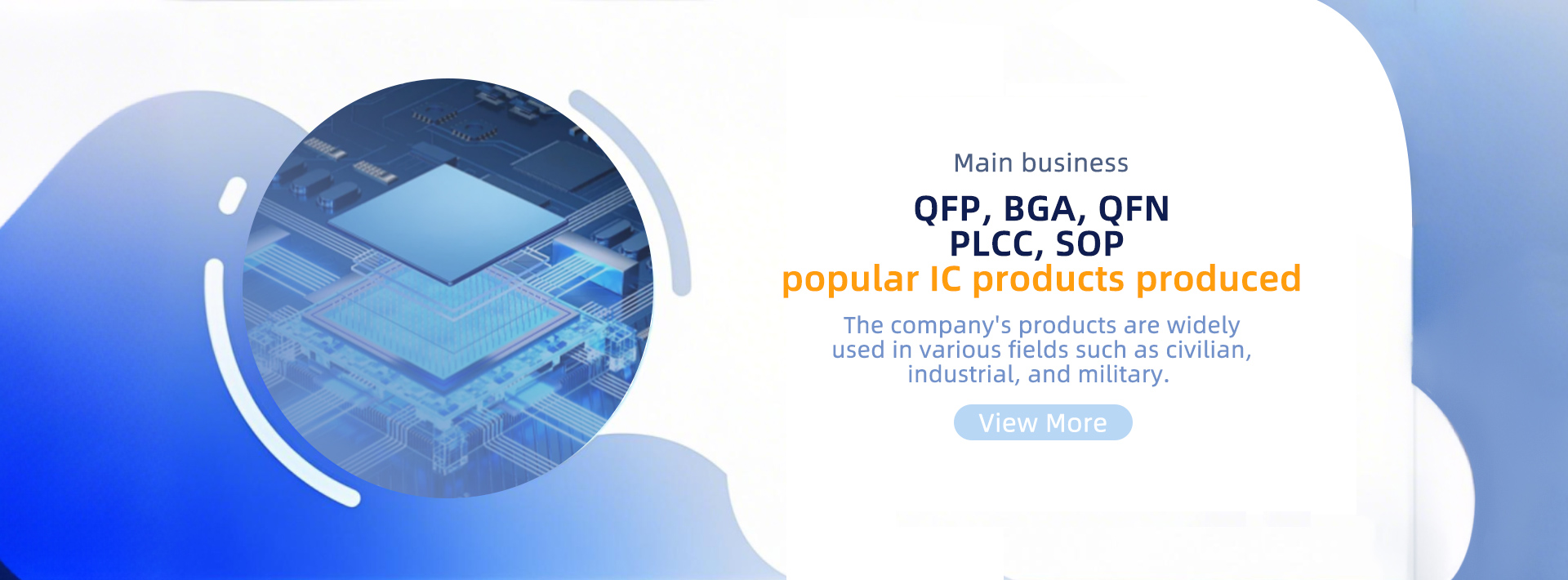 Main business

QFP, BGA, QFN
PLCC, SOP
popular IC products produced

The company's products are widely used in various fields such as civilian, industrial, and military.

View More